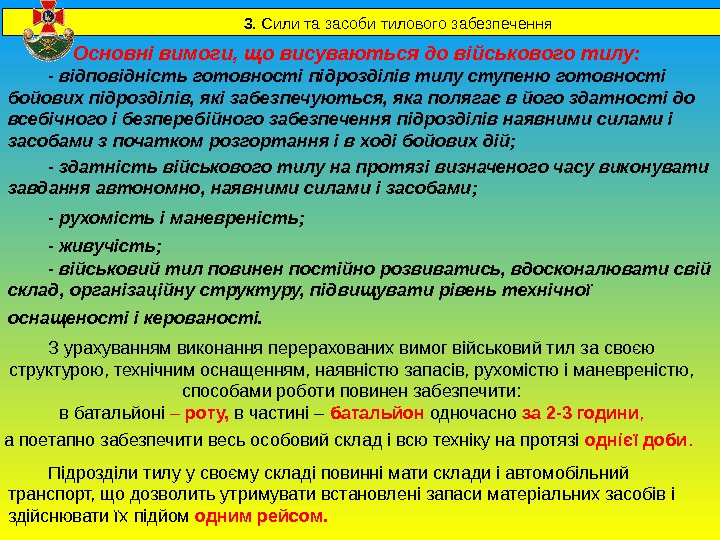 3. Сили та засоби тилового забезпечення

Основні вимоги, що висуваються до військового тилу:

- відповідність готовності підрозділів тилу ступеню готовності бойових підрозділів, які забезпечуються, яка полягає в його здатності до всебічного і безперебійного забезпечення підрозділів наявними силами і засобами з початком розгортання і в ході бойових дій;

- здатність військового тилу на протязі визначеного часу виконувати завдання автономно, наявними силами і засобами;

- рухомість і маневреність;

- живучість;

- військовий тил повинен постійно розвиватись, вдосконалювати свій склад, організаційну структуру, підвищувати рівень технічної оснащеності і керованості.

З урахуванням виконання перерахованих вимог військовий тил за своєю структурою, технічним оснащенням, наявністю запасів, рухомістю і маневреністю, способами роботи повинен забезпечити:
в батальйоні – роту, в частині – батальйон одночасно за 2-3 години,
а поетапно забезпечити весь особовий склад і всю техніку на протязі однієї доби.

Підрозділи тилу у своєму складі повинні мати склади і автомобільний транспорт, що дозволить утримувати встановлені запаси матеріальних засобів і здійснювати їх підйом одним рейсом.